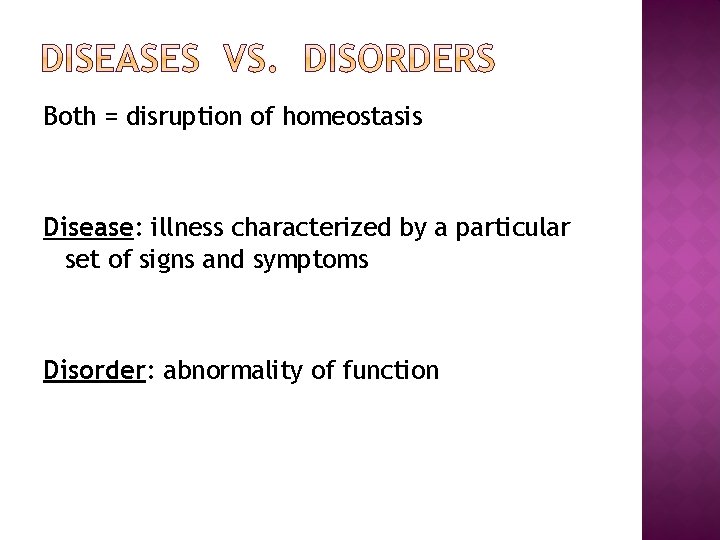 DISEASES VS. DISORDERS

Both = disruption of homeostasis

Disease: illness characterized by a particular set of signs and symptoms

Disorder: abnormality of function